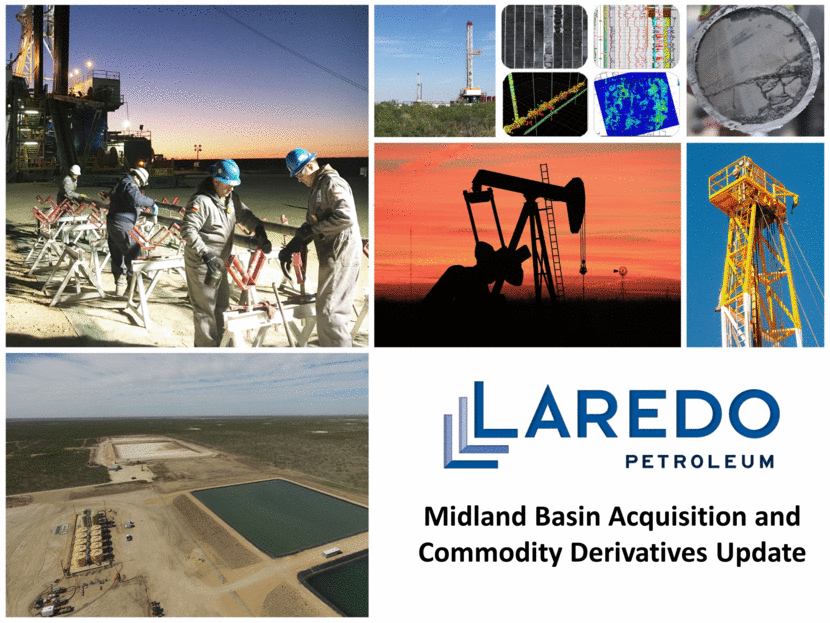 LAREDO
PETROLEUM

Midland Basin Acquisition and Commodity Derivatives Update